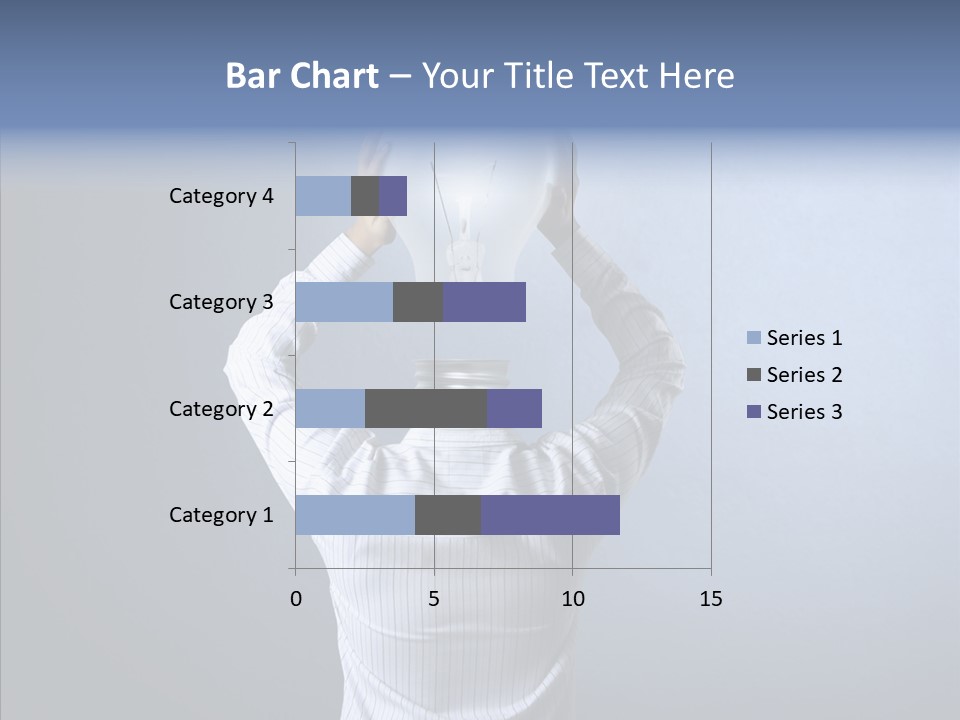 Bar Chart – Your Title Text Here

Category 4
Category 3
Category 2
Category 1

0
5
10
15

Series 1
Series 2
Series 3